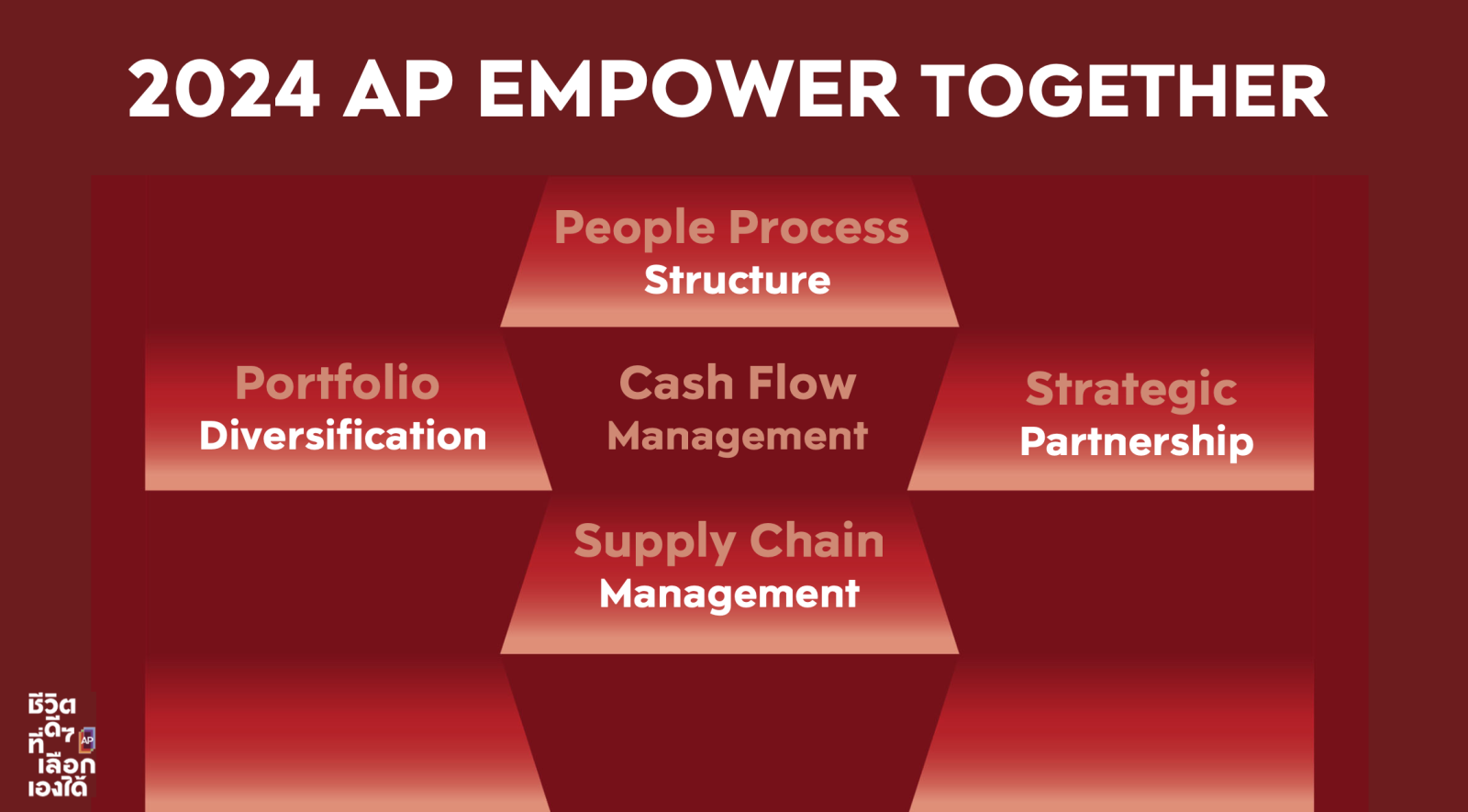 2024 AP EMPOWER TOGETHER

People Process
Structure

Portfolio
Diversification

Cash Flow
Management

Strategic
Partnership

Supply Chain
Management

ชีวิตดีๆ ที่เลือกเองได้
AP